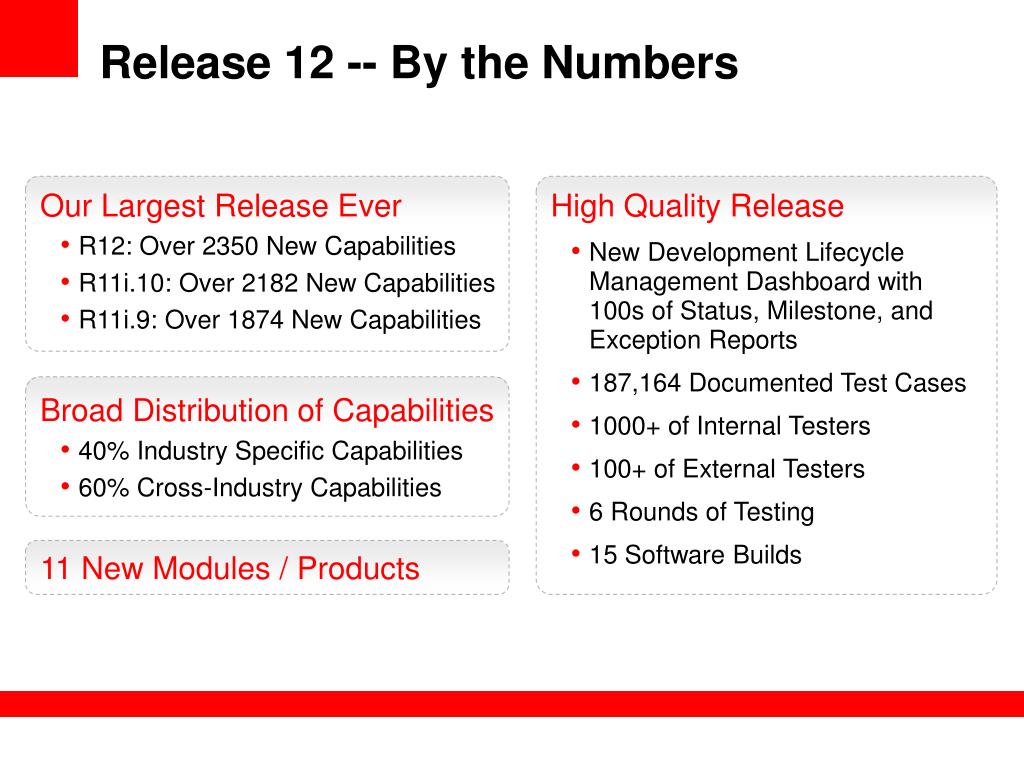 Release 12 -- By the Numbers

Our Largest Release Ever
• R12: Over 2350 New Capabilities
• R11i.10: Over 2182 New Capabilities
• R11i.9: Over 1874 New Capabilities

Broad Distribution of Capabilities
• 40% Industry Specific Capabilities
• 60% Cross-Industry Capabilities

11 New Modules / Products

High Quality Release
• New Development Lifecycle Management Dashboard with 100s of Status, Milestone, and Exception Reports
• 187,164 Documented Test Cases
• 1000+ of Internal Testers
• 100+ of External Testers
• 6 Rounds of Testing
• 15 Software Builds